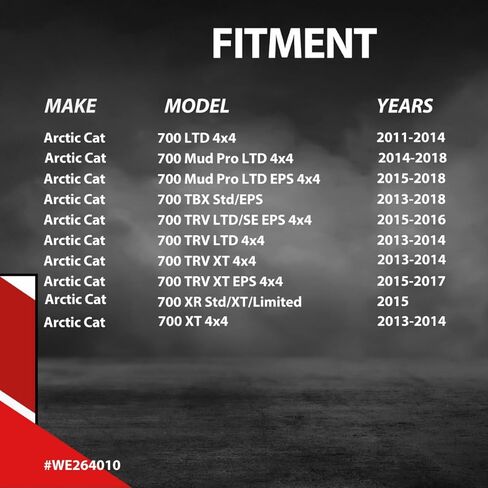 FITMENT

| MAKE | MODEL | YEARS |
|---|---|---|
| Arctic Cat | 700 LTD 4x4 | 2011-2014 |
| Arctic Cat | 700 Mud Pro LTD 4x4 | 2014-2018 |
| Arctic Cat | 700 Mud Pro LTD EPS 4x4 | 2015-2018 |
| Arctic Cat | 700 TBX Std/EPS | 2013-2018 |
| Arctic Cat | 700 TRV LTD/SE EPS 4x4 | 2015-2016 |
| Arctic Cat | 700 TRV LTD 4x4 | 2013-2014 |
| Arctic Cat | 700 TRV XT 4x4 | 2013-2014 |
| Arctic Cat | 700 TRV XT EPS 4x4 | 2015-2017 |
| Arctic Cat | 700 XR Std/XT/Limited | 2015 |
| Arctic Cat | 700 XT 4x4 | 2013-2014 |

#WE264010